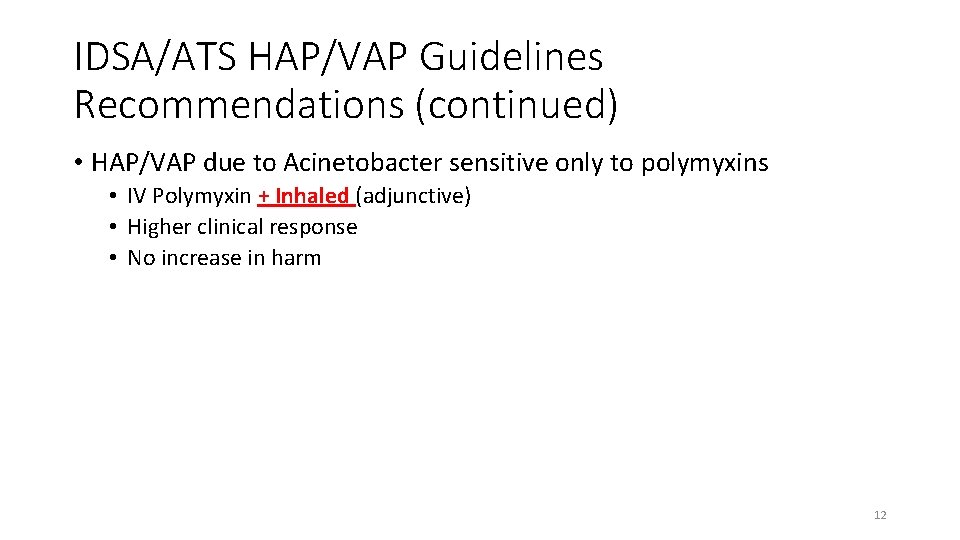 IDSA/ATS HAP/VAP Guidelines Recommendations (continued)

• HAP/VAP due to Acinetobacter sensitive only to polymyxins
 • IV Polymyxin + Inhaled (adjunctive)
 • Higher clinical response
 • No increase in harm

12